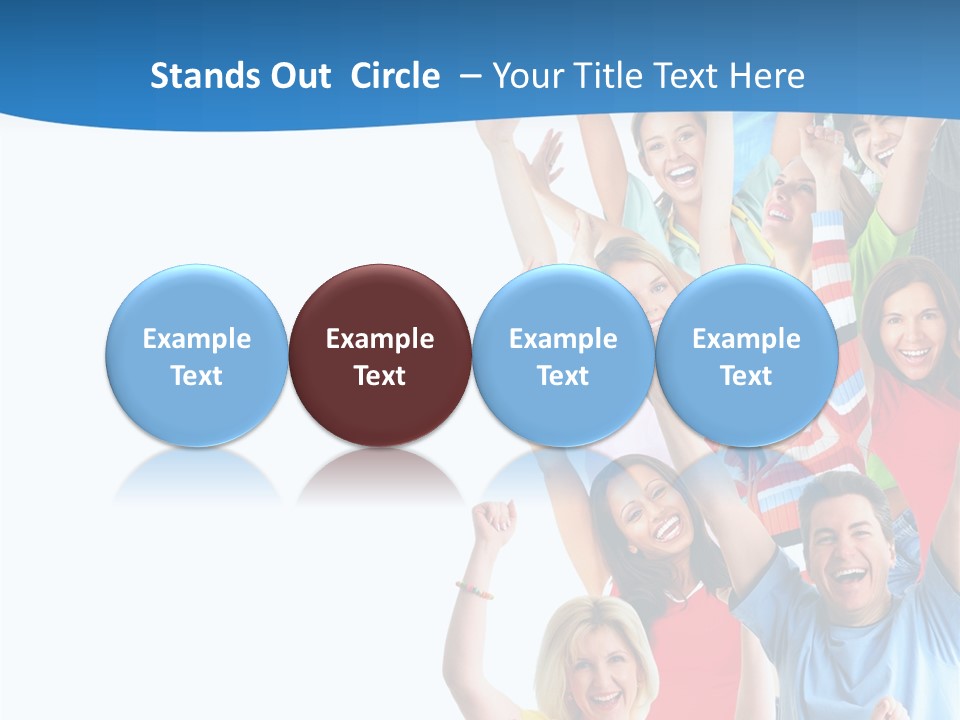 Stands Out Circle – Your Title Text Here

Example Text

Example Text

Example Text

Example Text